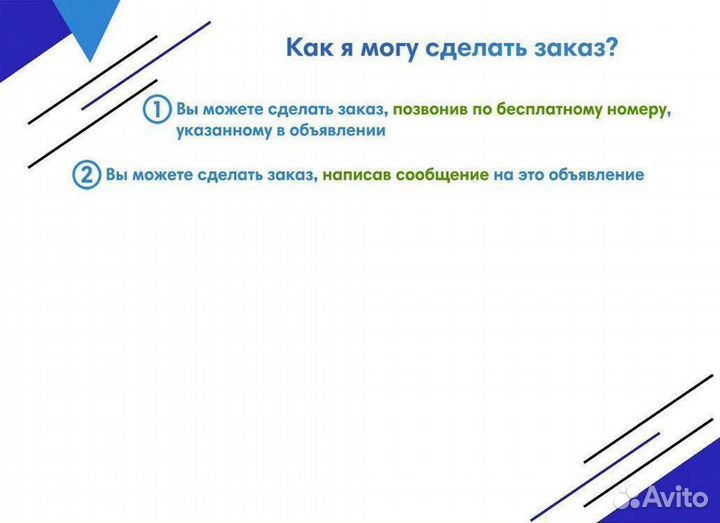 Как я могу сделать заказ?

1 Вы можете сделать заказ, позвонив по бесплатному номеру, указанному в объявлении

2 Вы можете сделать заказ, написав сообщение на это объявление

Avito